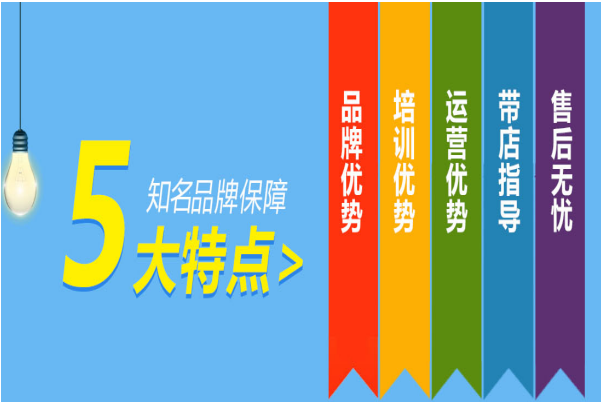 5
知名品牌保障
大特点>

品牌优势

培训优势

运营优势

带店指导

售后无忧